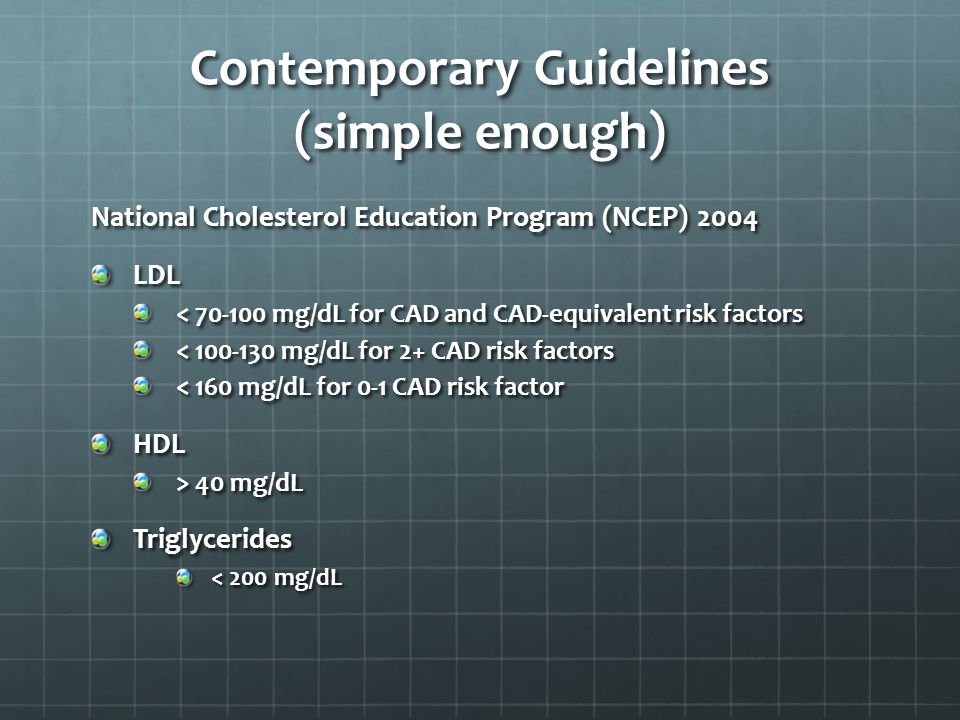 Contemporary Guidelines
(simple enough)

National Cholesterol Education Program (NCEP) 2004

LDL

< 70-100 mg/dL for CAD and CAD-equivalent risk factors

< 100-130 mg/dL for 2+ CAD risk factors

< 160 mg/dL for 0-1 CAD risk factor

HDL

> 40 mg/dL

Triglycerides

< 200 mg/dL